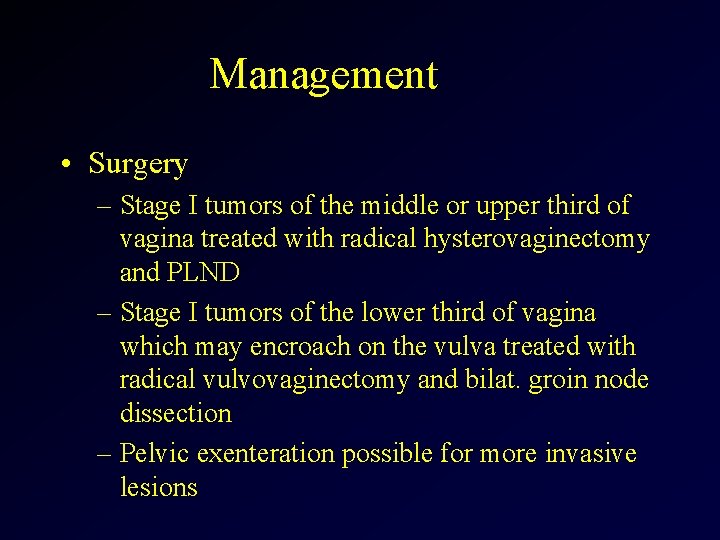 Management

• Surgery
– Stage I tumors of the middle or upper third of vagina treated with radical hysterovaginectomy and PLND
– Stage I tumors of the lower third of vagina which may encroach on the vulva treated with radical vulvovaginectomy and bilat. groin node dissection
– Pelvic exenteration possible for more invasive lesions